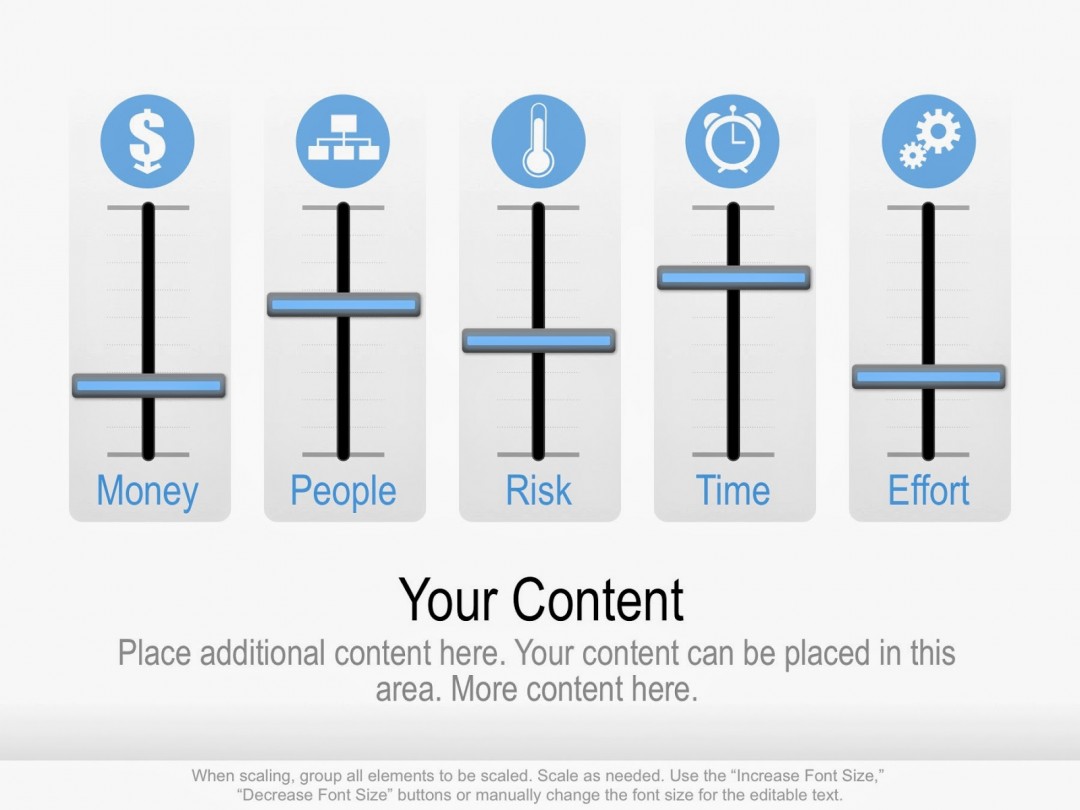 Money

People

Risk

Time

Effort

Your Content

Place additional content here. Your content can be placed in this area. More content here.

When scaling, group all elements to be scaled. Scale as needed. Use the “Increase Font Size,” “Decrease Font Size” buttons or manually change the font size for the editable text.